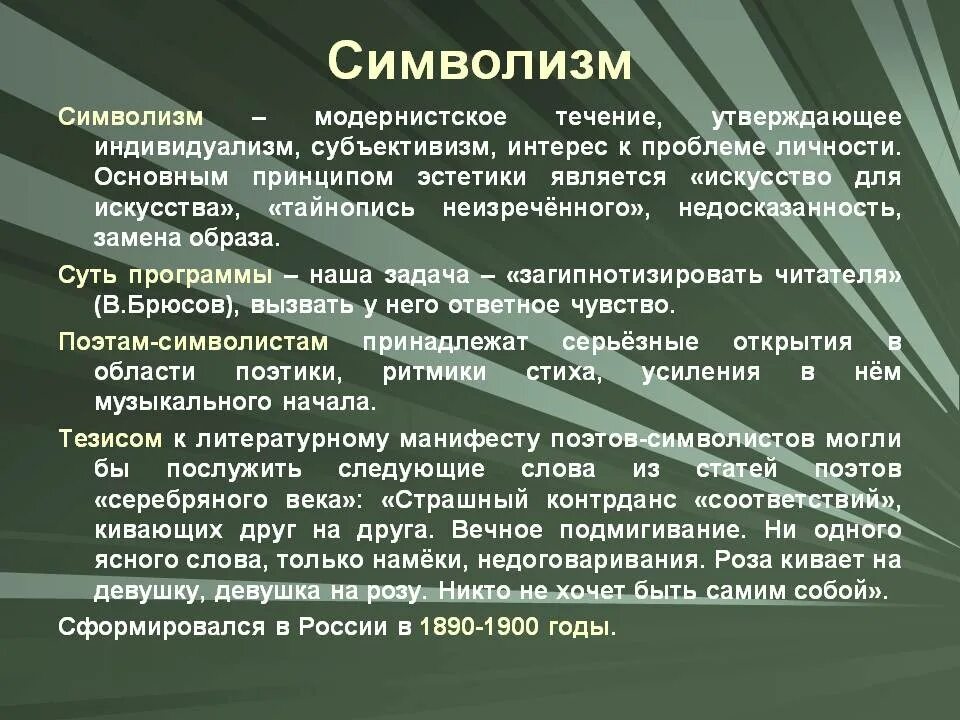 Символизм

Символизм – модернистское течение, утверждающее индивидуализм, субъективизм, интерес к проблеме личности. Основным принципом эстетики является «искусство для искусства», «тайнопись неизречённого», недосказанность, замена образа.

Суть программы – наша задача – «загипнотизировать читателя» (В.Брюсов), вызвать у него ответное чувство.

Поэтам-символистам принадлежат серьёзные открытия в области поэтики, ритмики стиха, усиления в нём музыкального начала.

Тезисом к литературному манифесту поэтов-символистов могли бы послужить следующие слова из статей поэтов «серебряного века»: «Страшный контрданс «соответствий», кивающих друг на друга. Вечное подмигивание. Ни одного ясного слова, только намёки, недоговаривания. Роза кивает на девушку, девушка на розу. Никто не хочет быть самим собой».

Сформировался в России в 1890-1900 годы.